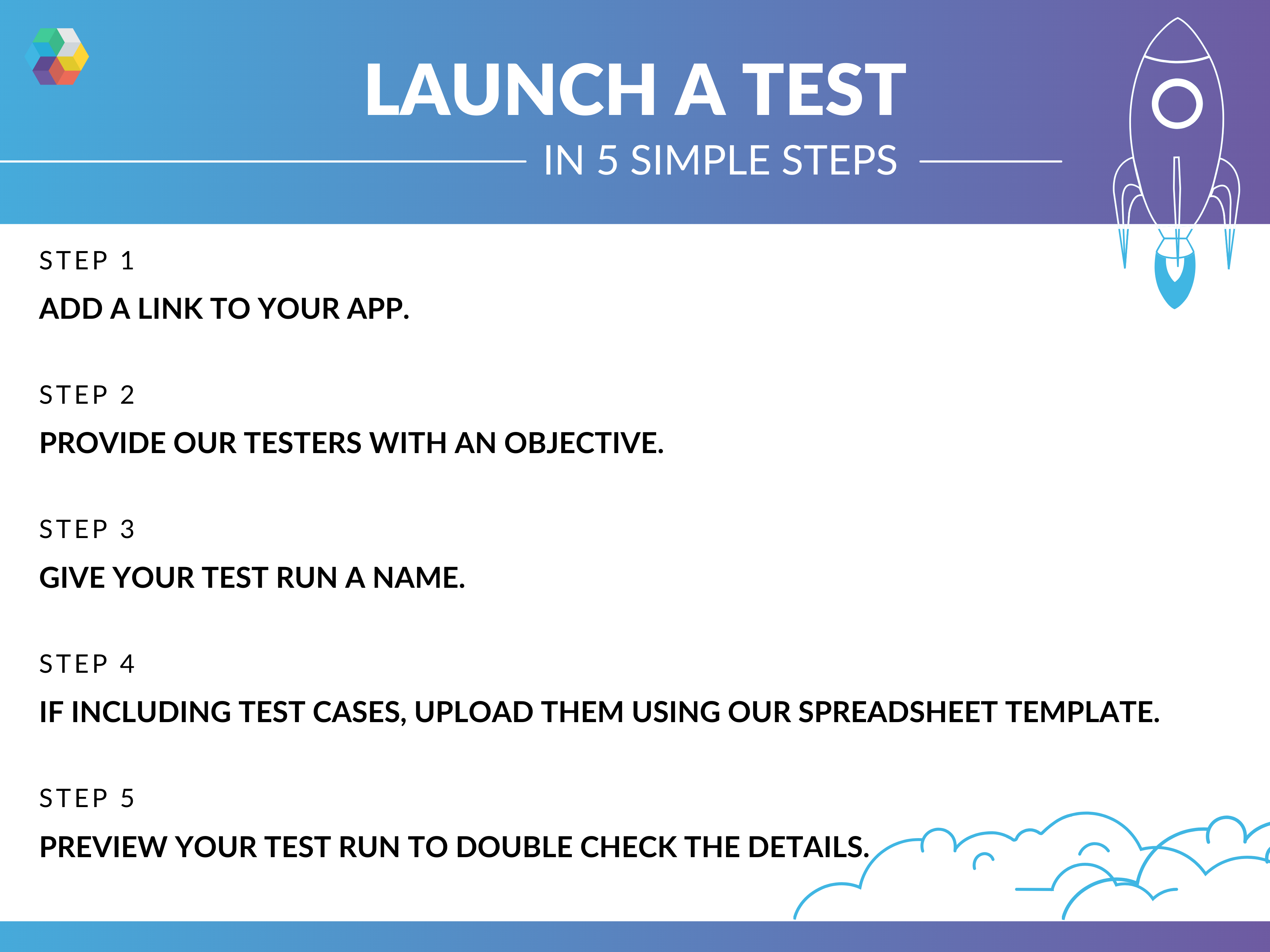 LAUNCH A TEST

IN 5 SIMPLE STEPS

STEP 1

ADD A LINK TO YOUR APP.

STEP 2

PROVIDE OUR TESTERS WITH AN OBJECTIVE.

STEP 3

GIVE YOUR TEST RUN A NAME.

STEP 4

IF INCLUDING TEST CASES, UPLOAD THEM USING OUR SPREADSHEET TEMPLATE.

STEP 5

PREVIEW YOUR TEST RUN TO DOUBLE CHECK THE DETAILS.